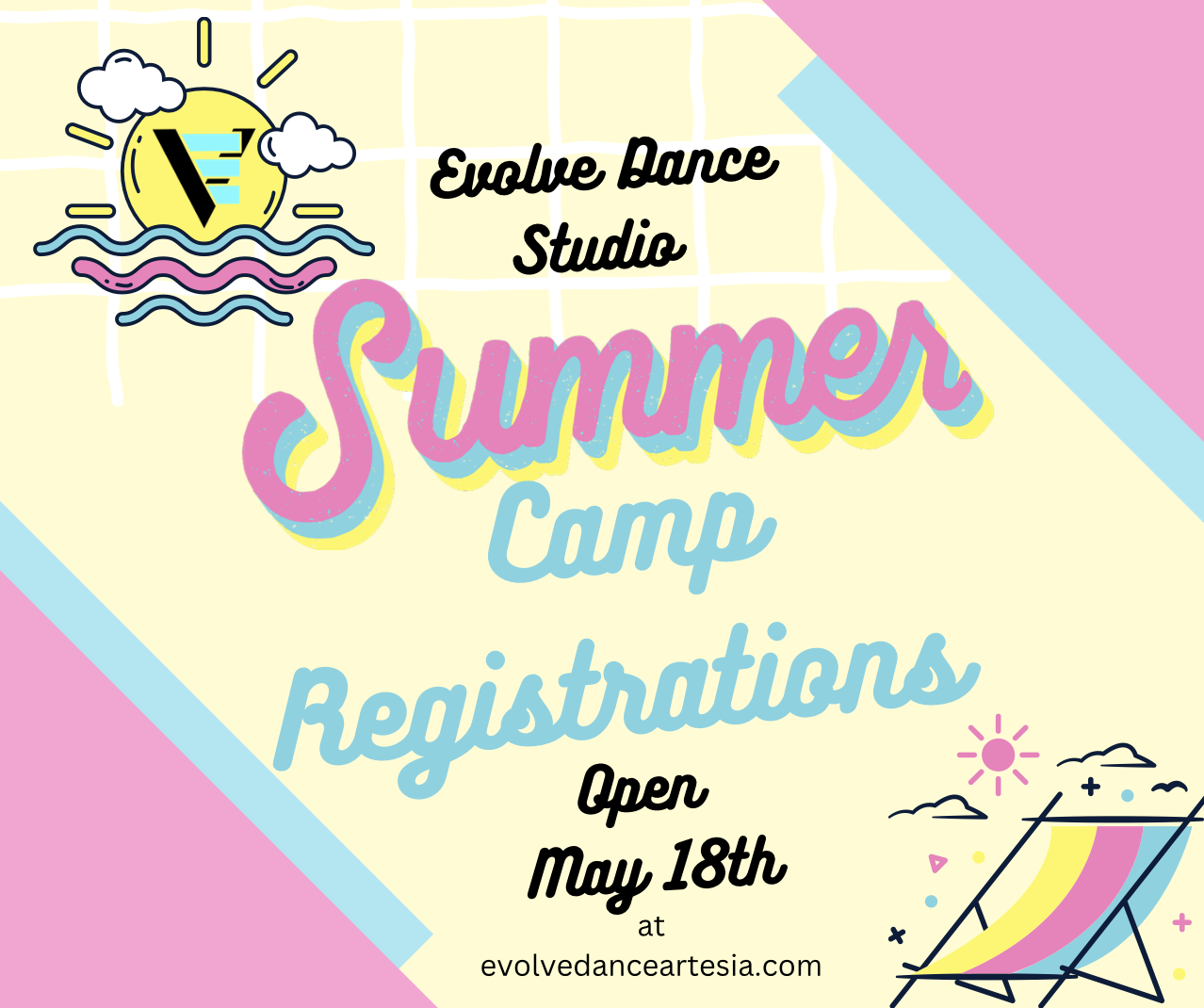 Evolve Dance Studio

Summer Camp Registrations

Open May 18th

at evolvedanceartesia.com